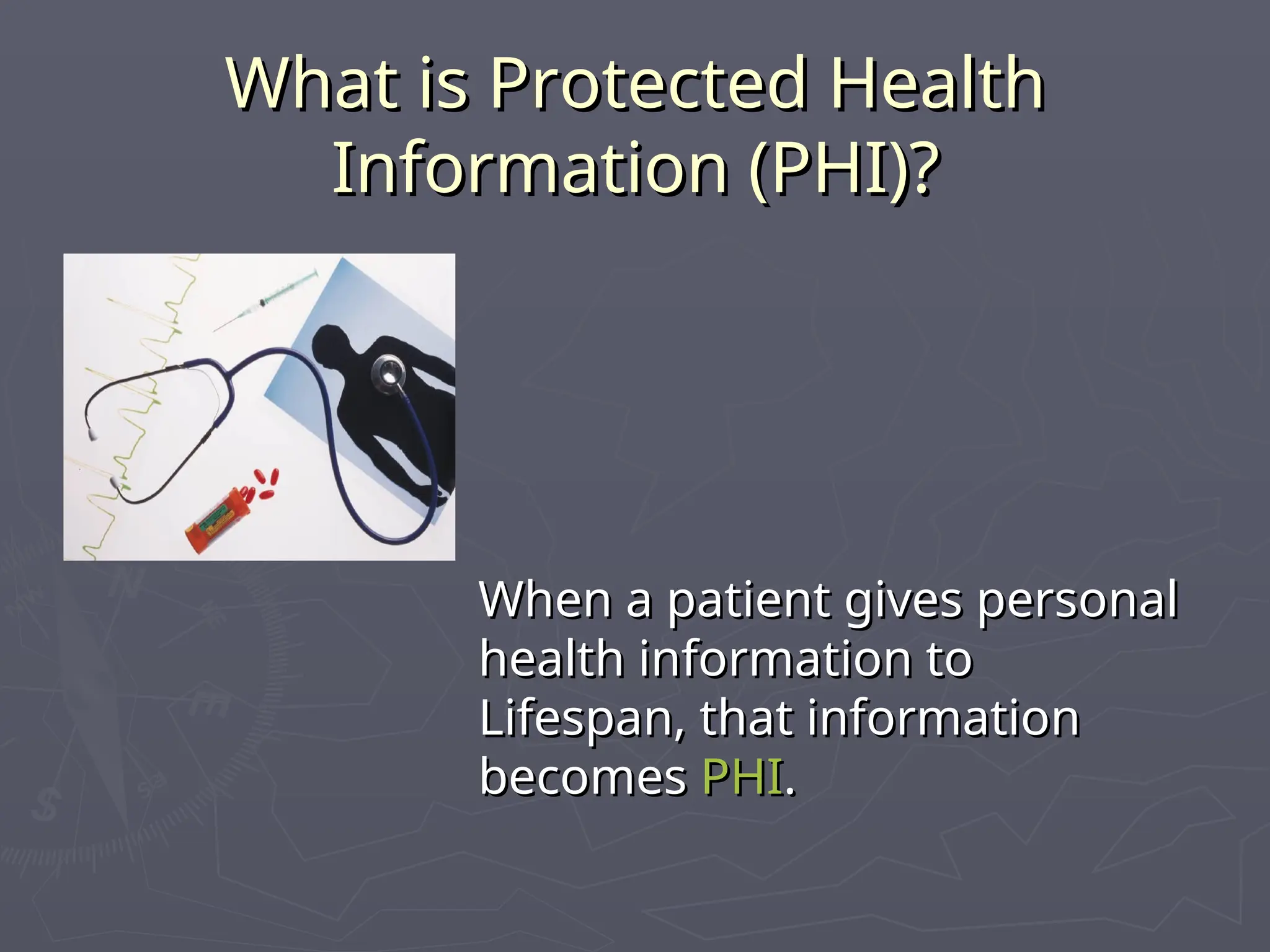 What is Protected Health Information (PHI)?

When a patient gives personal health information to Lifespan, that information becomes PHI.